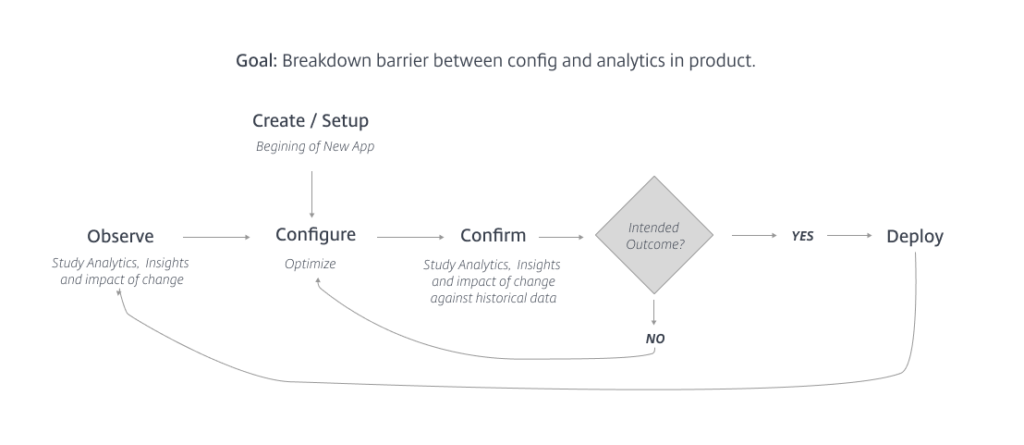 Goal: Breakdown barrier between config and analytics in product.

Create / Setup
Begining of New App

Observe
Study Analytics, Insights and impact of change

Configure
Optimize

Confirm
Study Analytics, Insights and impact of change against historical data

Intended Outcome?

YES

Deploy

NO